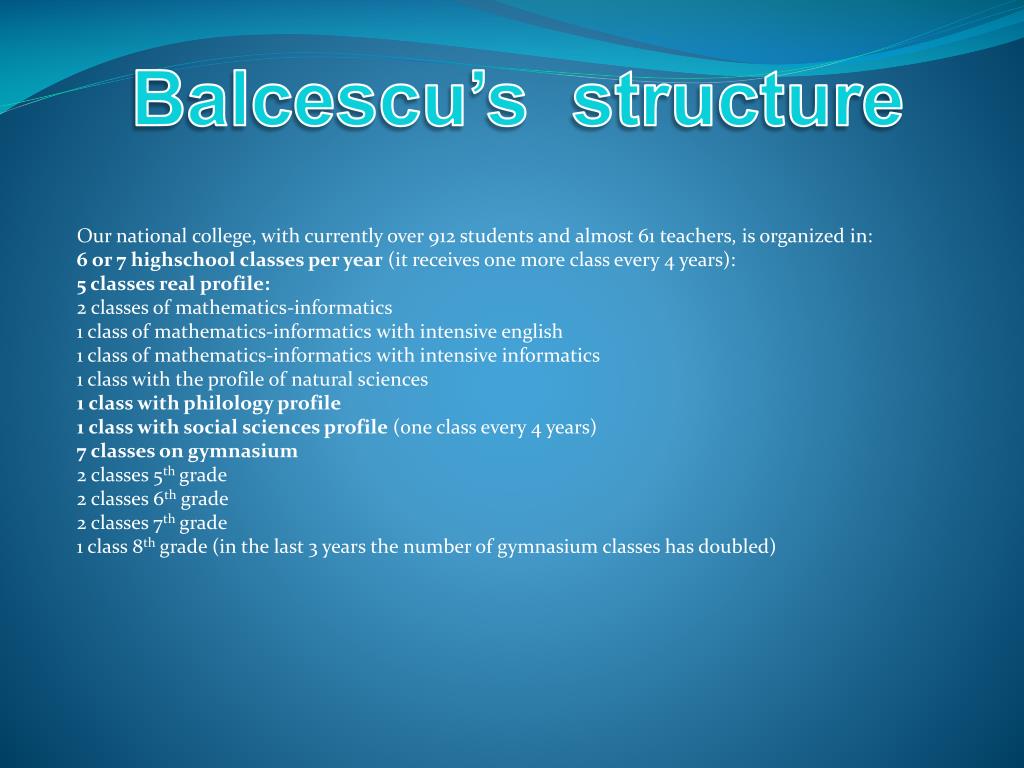 Balcescu's structure

Our national college, with currently over 912 students and almost 61 teachers, is organized in:
6 or 7 highschool classes per year (it receives one more class every 4 years):
5 classes real profile:
2 classes of mathematics-informatics
1 class of mathematics-informatics with intensive english
1 class of mathematics-informatics with intensive informatics
1 class with the profile of natural sciences
1 class with philology profile
1 class with social sciences profile (one class every 4 years)
7 classes on gymnasium
2 classes 5$^{th}$ grade
2 classes 6$^{th}$ grade
2 classes 7$^{th}$ grade
1 class 8$^{th}$ grade (in the last 3 years the number of gymnasium classes has doubled)